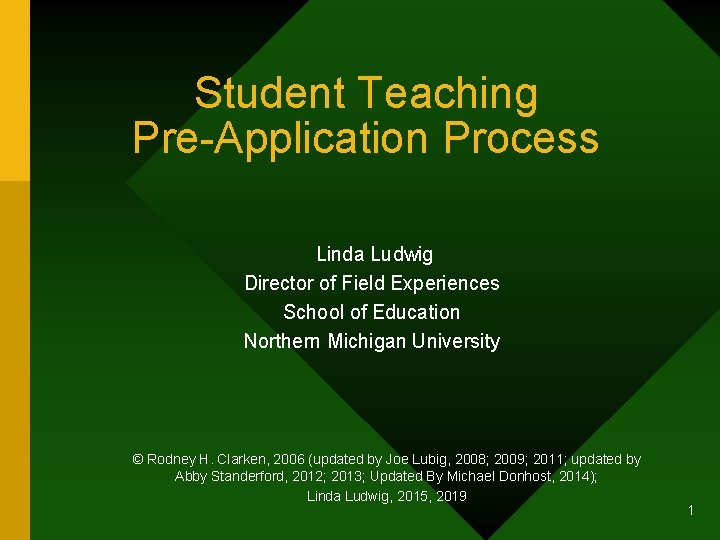 Student Teaching
Pre-Application Process

Linda Ludwig
Director of Field Experiences
School of Education
Northern Michigan University

© Rodney H. Clarken, 2006 (updated by Joe Lubig, 2008; 2009; 2011; updated by Abby Standerford, 2012; 2013; Updated By Michael Donhost, 2014);
Linda Ludwig, 2015, 2019

1